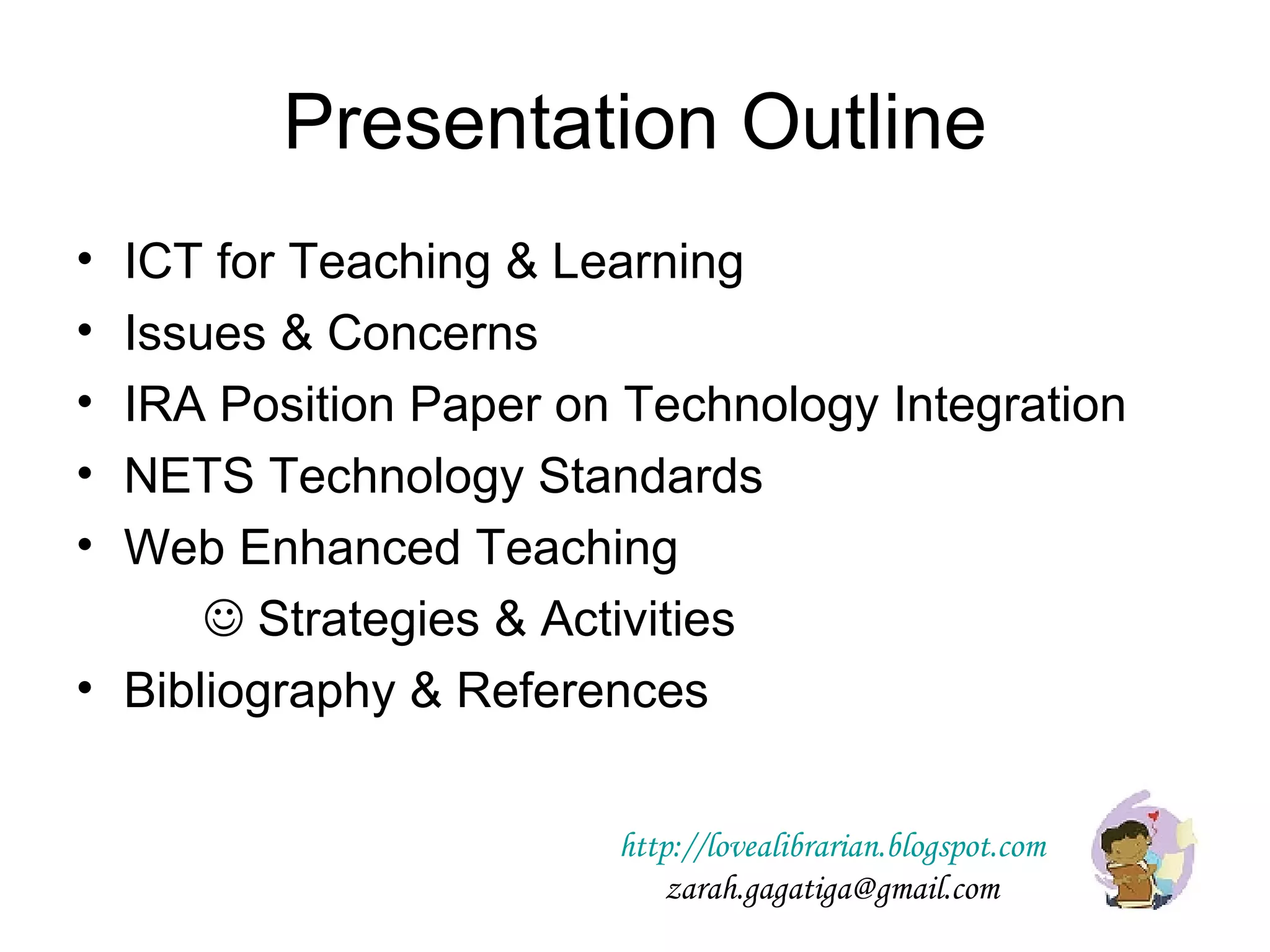 Presentation Outline

• ICT for Teaching & Learning
• Issues & Concerns
• IRA Position Paper on Technology Integration
• NETS Technology Standards
• Web Enhanced Teaching
☺ Strategies & Activities
• Bibliography & References

http://lovealibrarian.blogspot.com
zarah.gagatiga@gmail.com